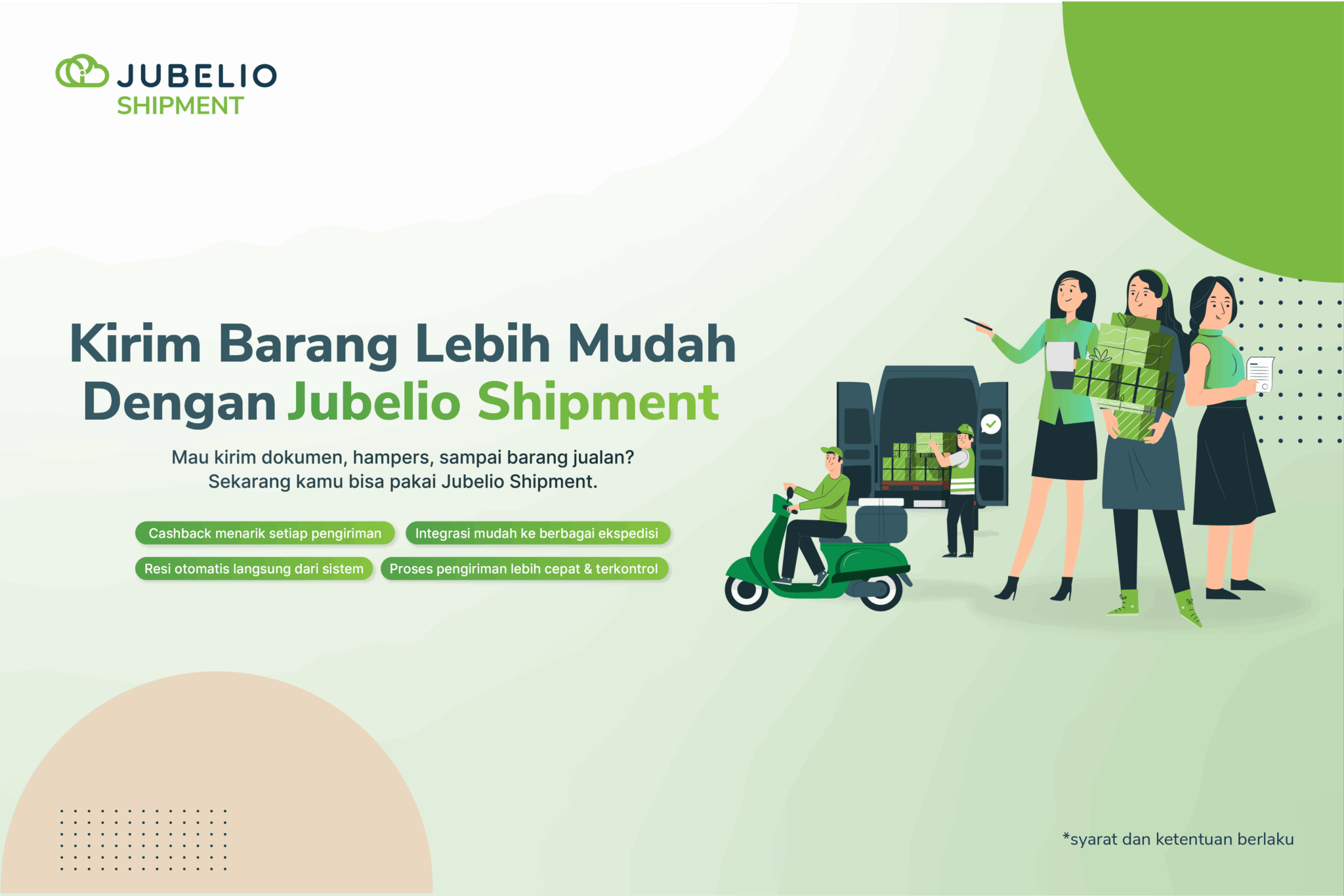 JUBELIO
SHIPMENT

Kirim Barang Lebih Mudah
Dengan Jubelio Shipment

Mau kirim dokumen, hampers, sampai barang jualan?
Sekarang kamu bisa pakai Jubelio Shipment.

Cashback menarik setiap pengiriman
Integrasi mudah ke berbagai ekspedisi
Resi otomatis langsung dari sistem
Proses pengiriman lebih cepat & terkontrol

*syarat dan ketentuan berlaku